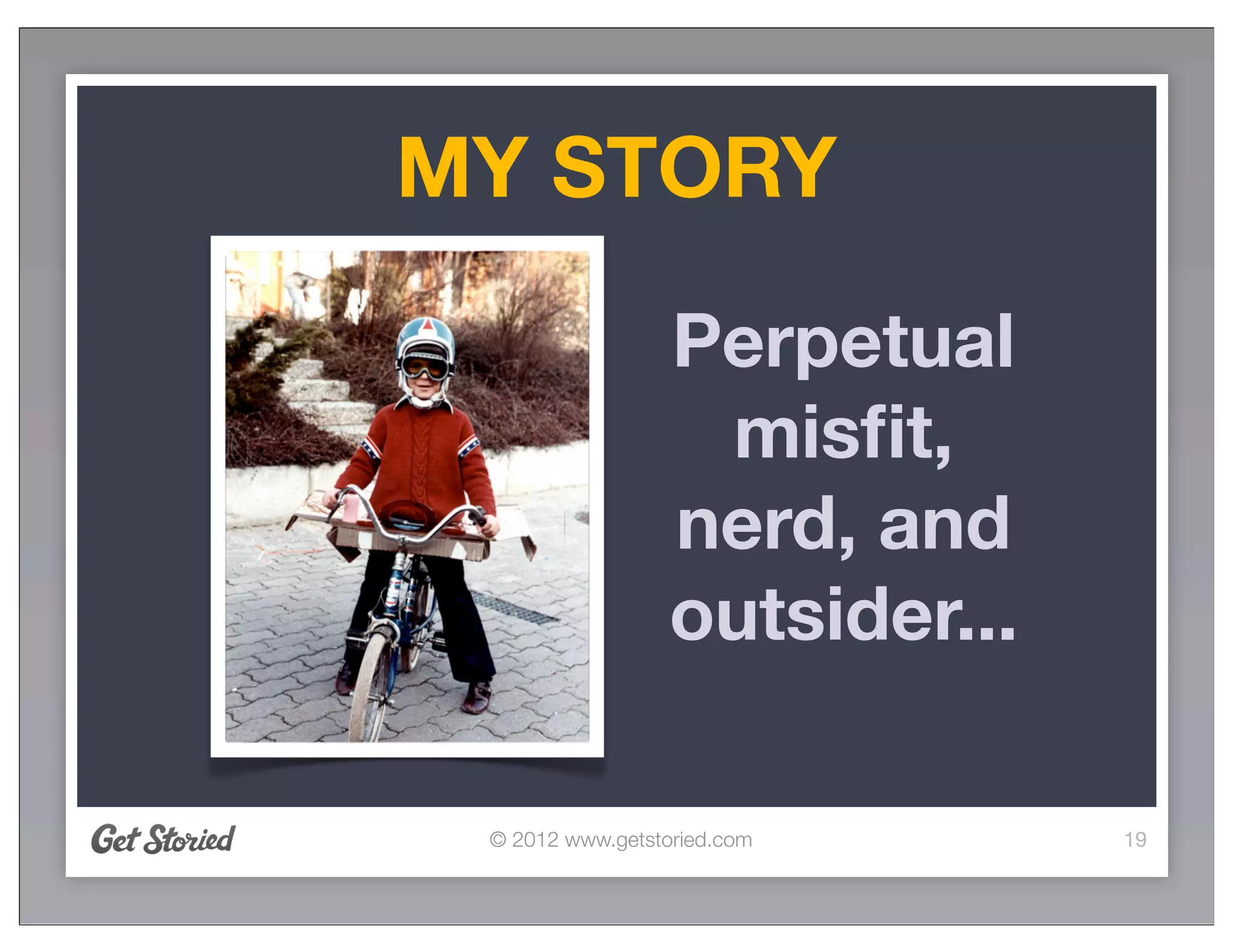 MY STORY

Perpetual misfit, nerd, and outsider...

Get Storied

© 2012 www.getstoried.com

19